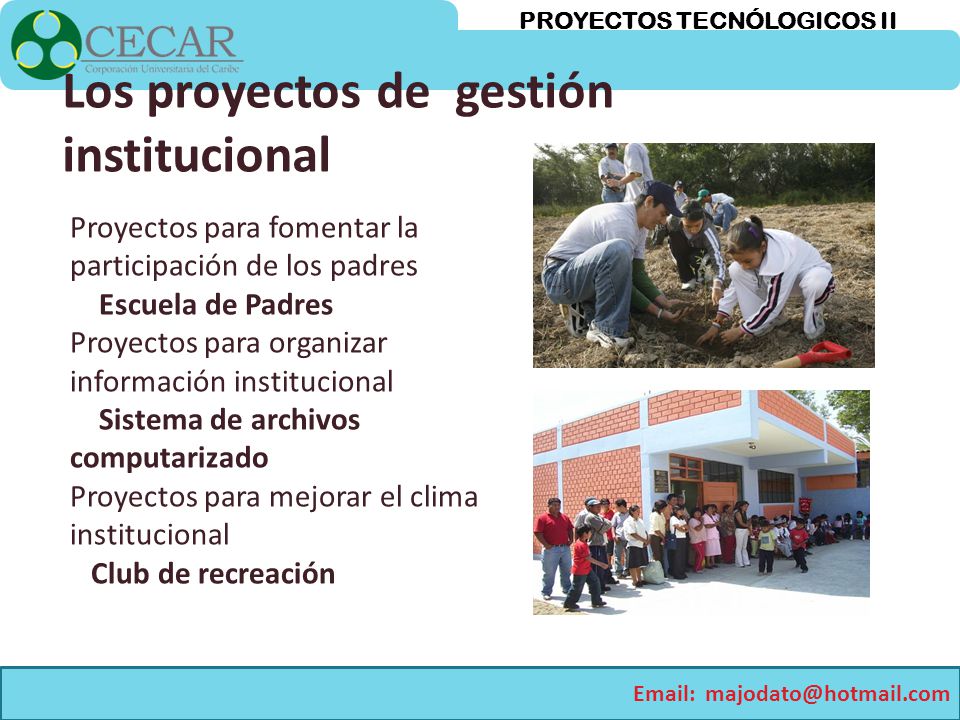 CECAR
Corporación Universitaria del Caribe

PROYECTOS TECNÓLOGICOS II

Los proyectos de gestión institucional

Proyectos para fomentar la participación de los padres
Escuela de Padres
Proyectos para organizar información institucional
Sistema de archivos computarizado
Proyectos para mejorar el clima institucional
Club de recreación

Email: majodato@hotmail.com